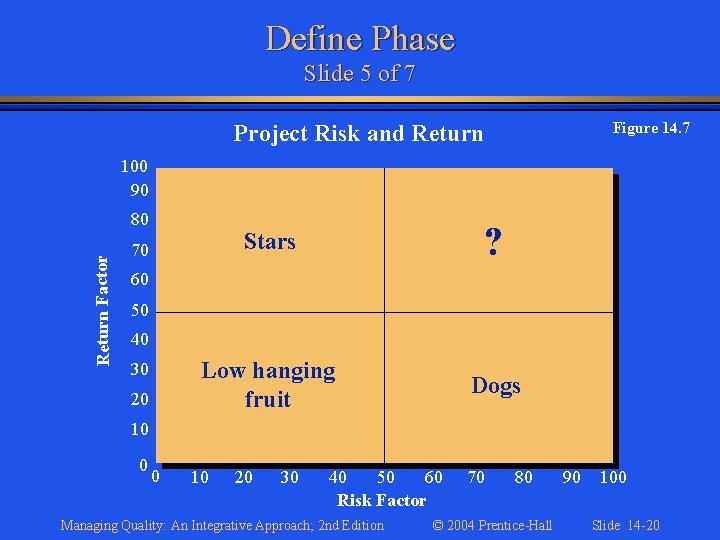 Define Phase
Slide 5 of 7

Project Risk and Return

Figure 14.7

Return Factor

100
90
80
70
60
50
40
30
20
10
0

Stars

?

Low hanging fruit

Dogs

0 10 20 30 40 50 60 70 80 90 100

Risk Factor

Managing Quality: An Integrative Approach; 2nd Edition © 2004 Prentice-Hall Slide 14-20